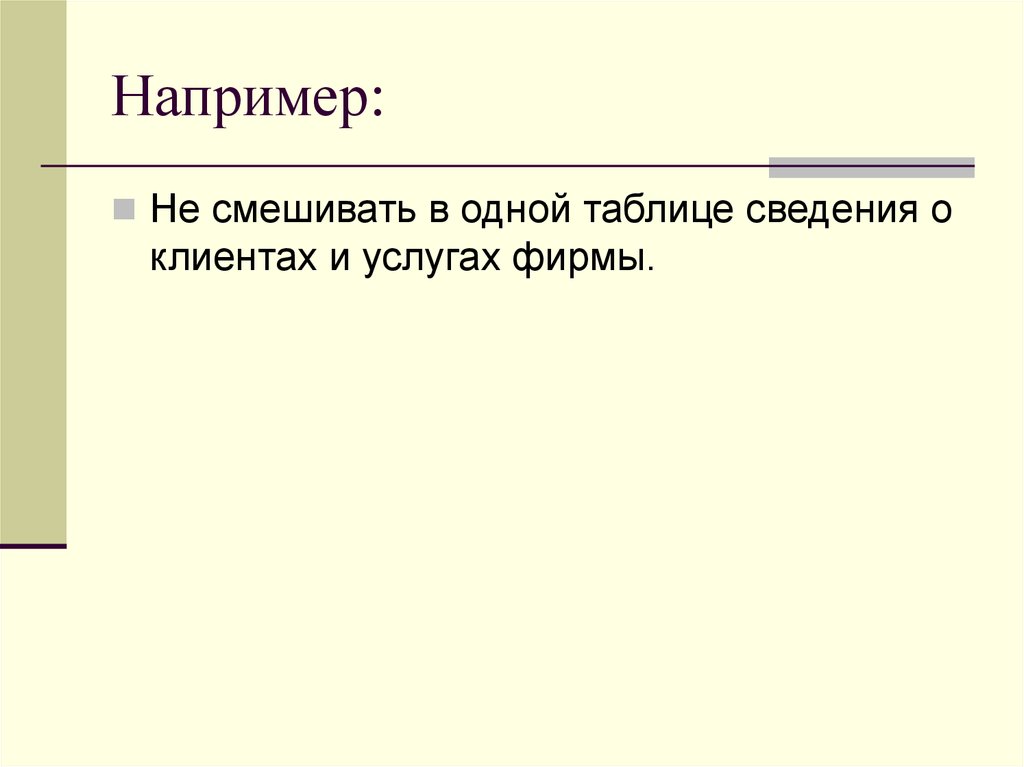 Например:

Не смешивать в одной таблице сведения о клиентах и услугах фирмы.